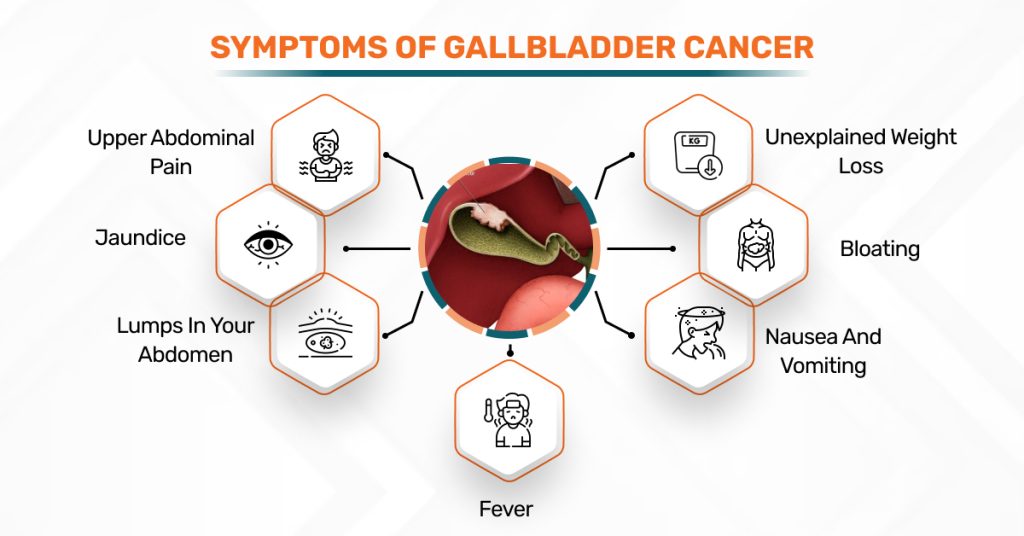 SYMPTOMS OF GALLBLADDER CANCER

Upper Abdominal Pain

Jaundice

Lumps In Your Abdomen

KG

Unexplained Weight Loss

Bloating

Nausea And Vomiting

Fever